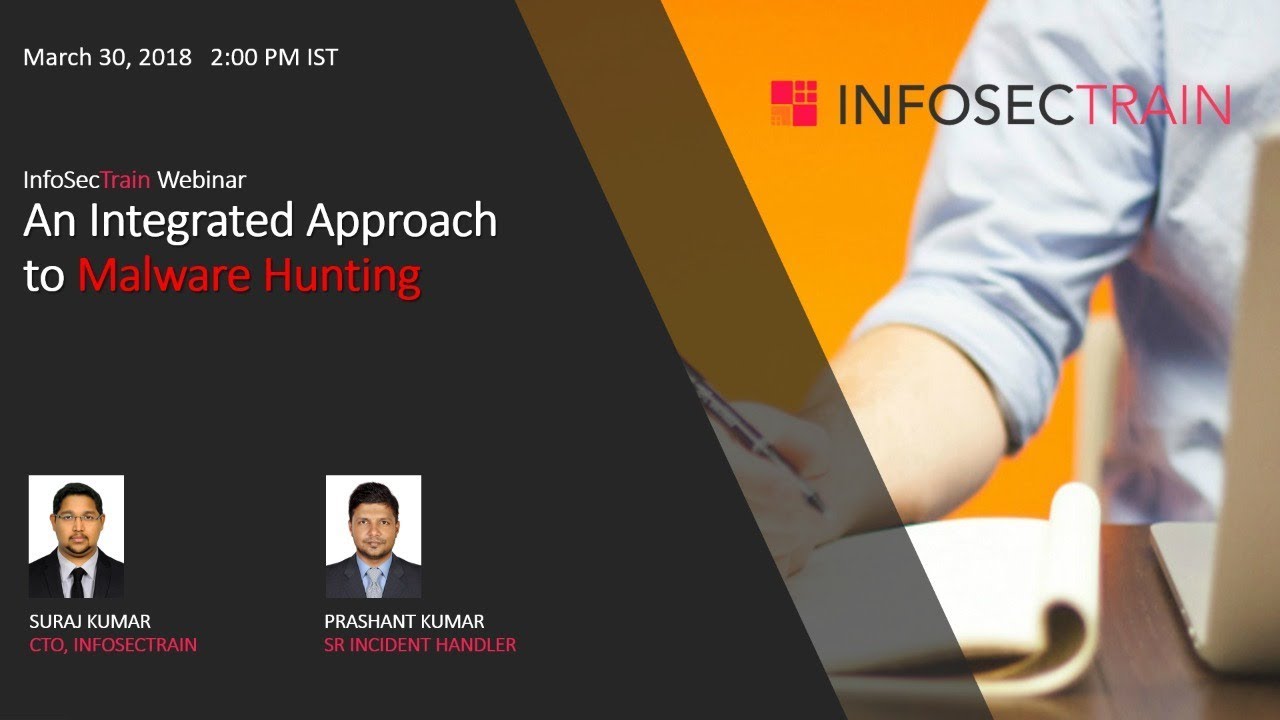 March 30, 2018 2:00 PM IST

INFOSECTRAIN

InfoSecTrain Webinar
An Integrated Approach to Malware Hunting

SURAJ KUMAR
CTO, INFOSECTRAIN

PRASHANT KUMAR
SR INCIDENT HANDLER